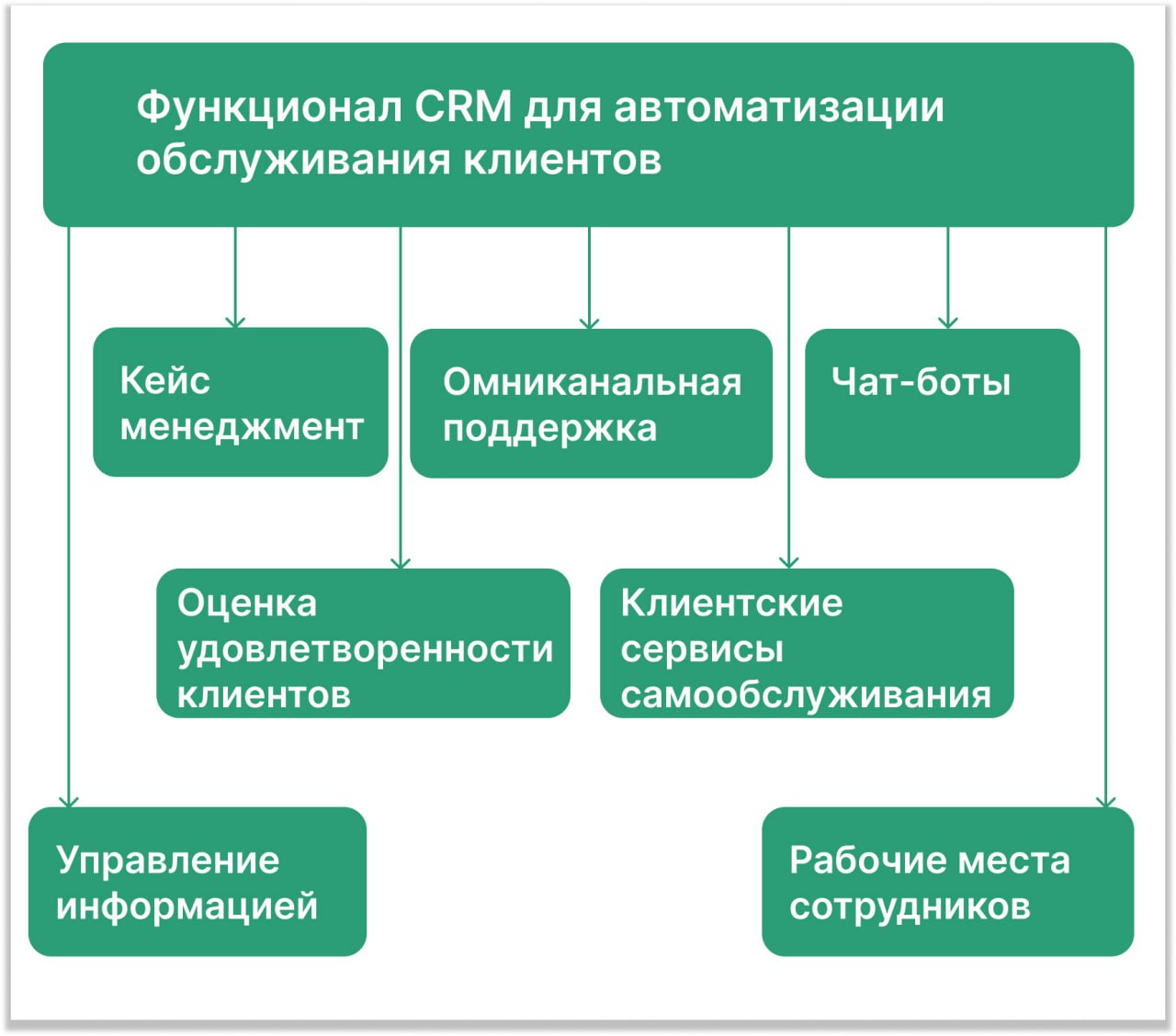 Функционал CRM для автоматизации обслуживания клиентов

Кейс менеджмент

Омниканальная поддержка

Чат-боты

Оценка удовлетворенности клиентов

Клиентские сервисы самообслуживания

Управление информацией

Рабочие места сотрудников